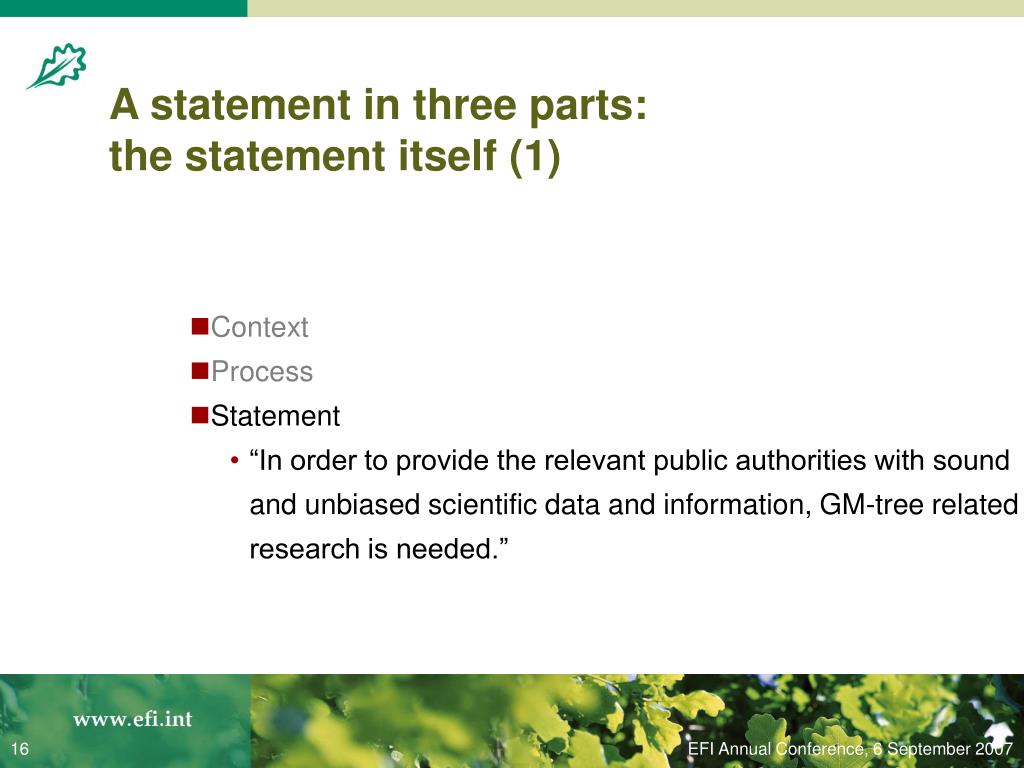 A statement in three parts:
the statement itself (1)

Context
Process
Statement
• “In order to provide the relevant public authorities with sound and unbiased scientific data and information, GM-tree related research is needed.”

www.efi.int
16
EFI Annual Conference, 6 September 2007